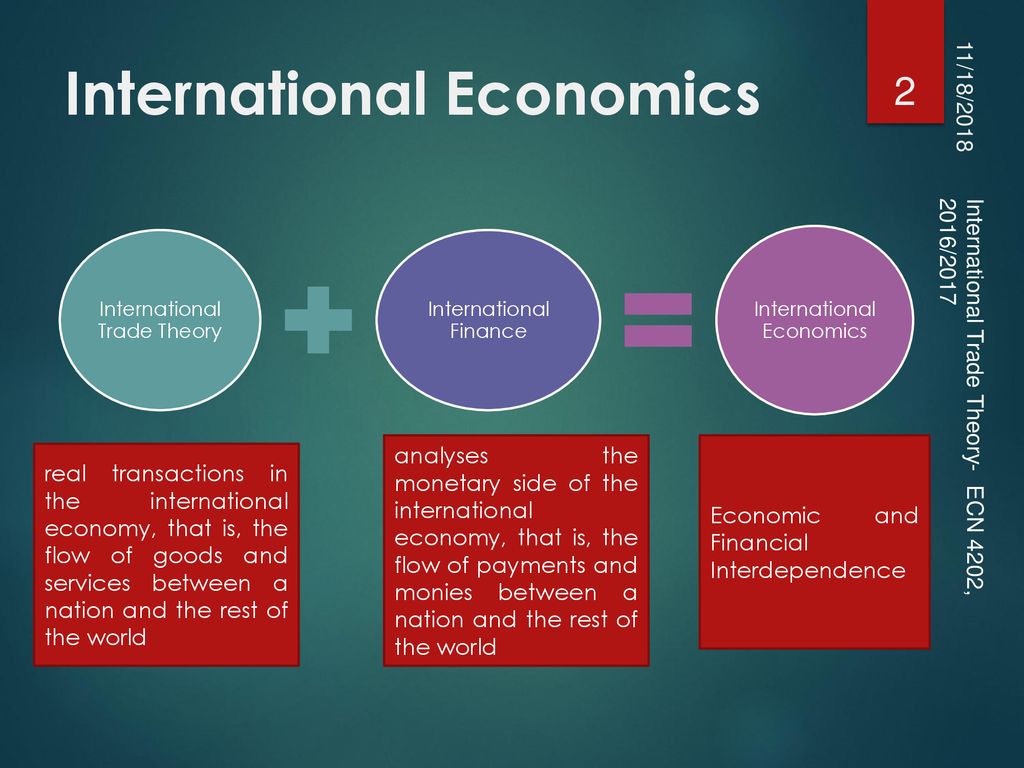 International Economics

2

11/18/2018

International Trade Theory- ECN 4202, 2016/2017

International Trade Theory

International Finance

International Economics

real transactions in the international economy, that is, the flow of goods and services between a nation and the rest of the world

analyses the monetary side of the international economy, that is, the flow of payments and monies between a nation and the rest of the world

Economic and Financial Interdependence